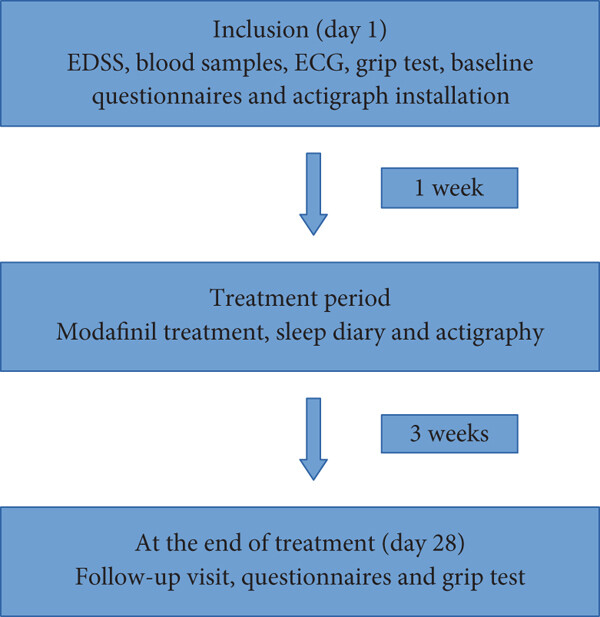 Inclusion (day 1)
EDSS, blood samples, ECG, grip test, baseline questionnaires and actigraph installation

1 week

Treatment period
Modafinil treatment, sleep diary and actigraphy

3 weeks

At the end of treatment (day 28)
Follow-up visit, questionnaires and grip test